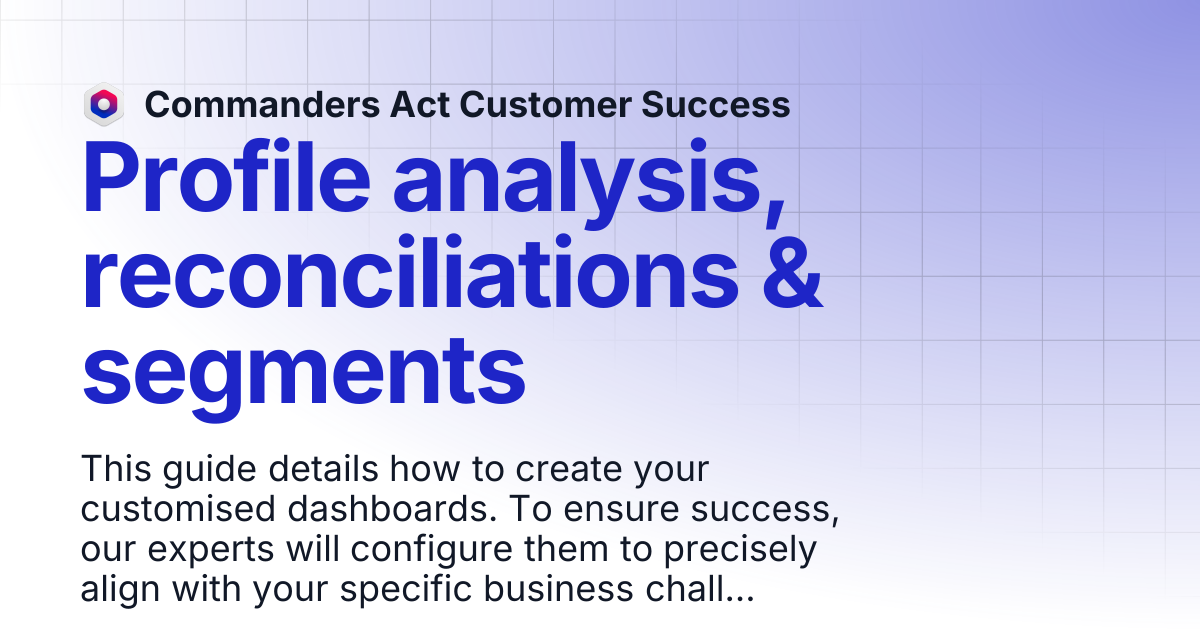 Commanders Act Customer Success

Profile analysis, reconciliations & segments

This guide details how to create your customised dashboards. To ensure success, our experts will configure them to precisely align with your specific business chall...